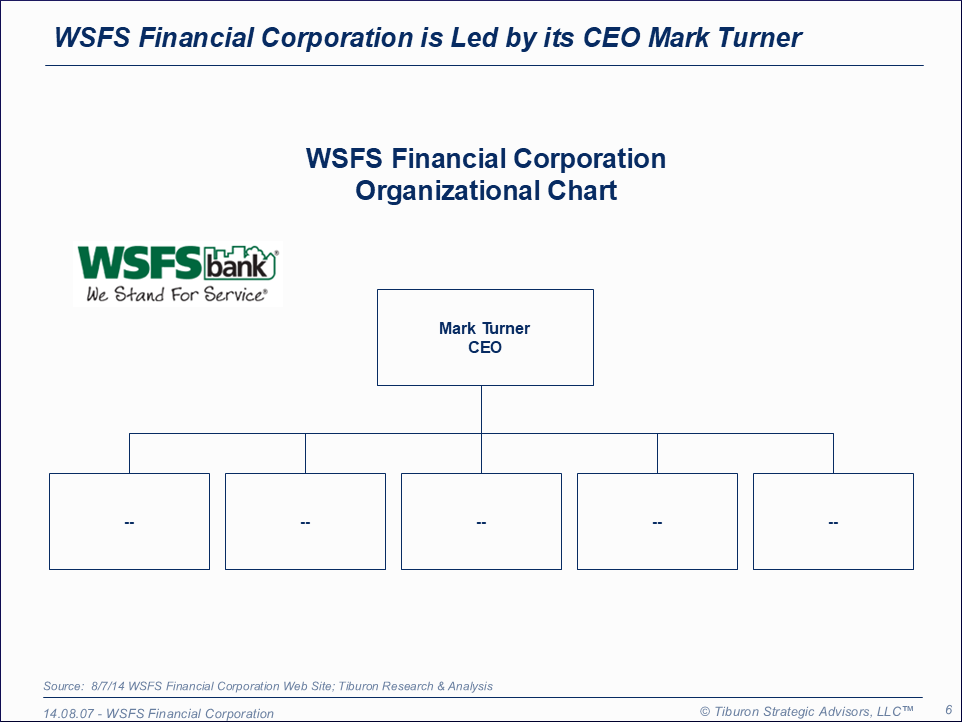 WSFS Financial Corporation is Led by its CEO Mark Turner

WSFS Financial Corporation
Organizational Chart

WSFS bank
We Stand For Service®

Mark Turner
CEO

--

--

--

--

--

Source: 8/7/14 WSFS Financial Corporation Web Site; Tiburon Research & Analysis

14.08.07 - WSFS Financial Corporation

© Tiburon Strategic Advisors, LLC™

6